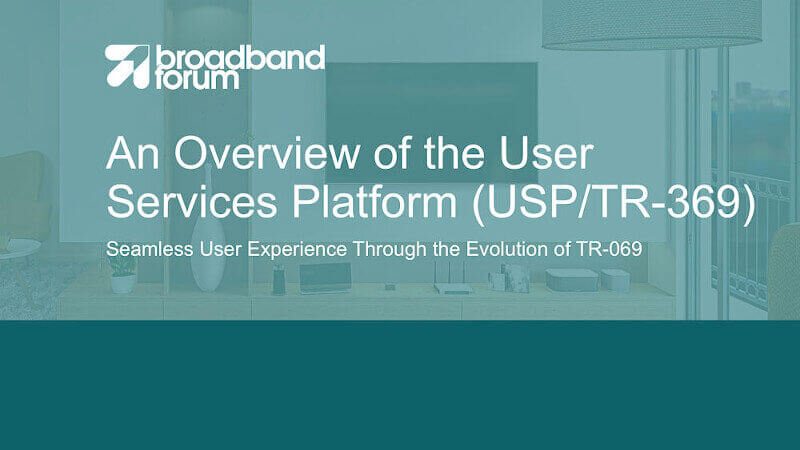 broadband forum

An Overview of the User Services Platform (USP/TR-369)

Seamless User Experience Through the Evolution of TR-069